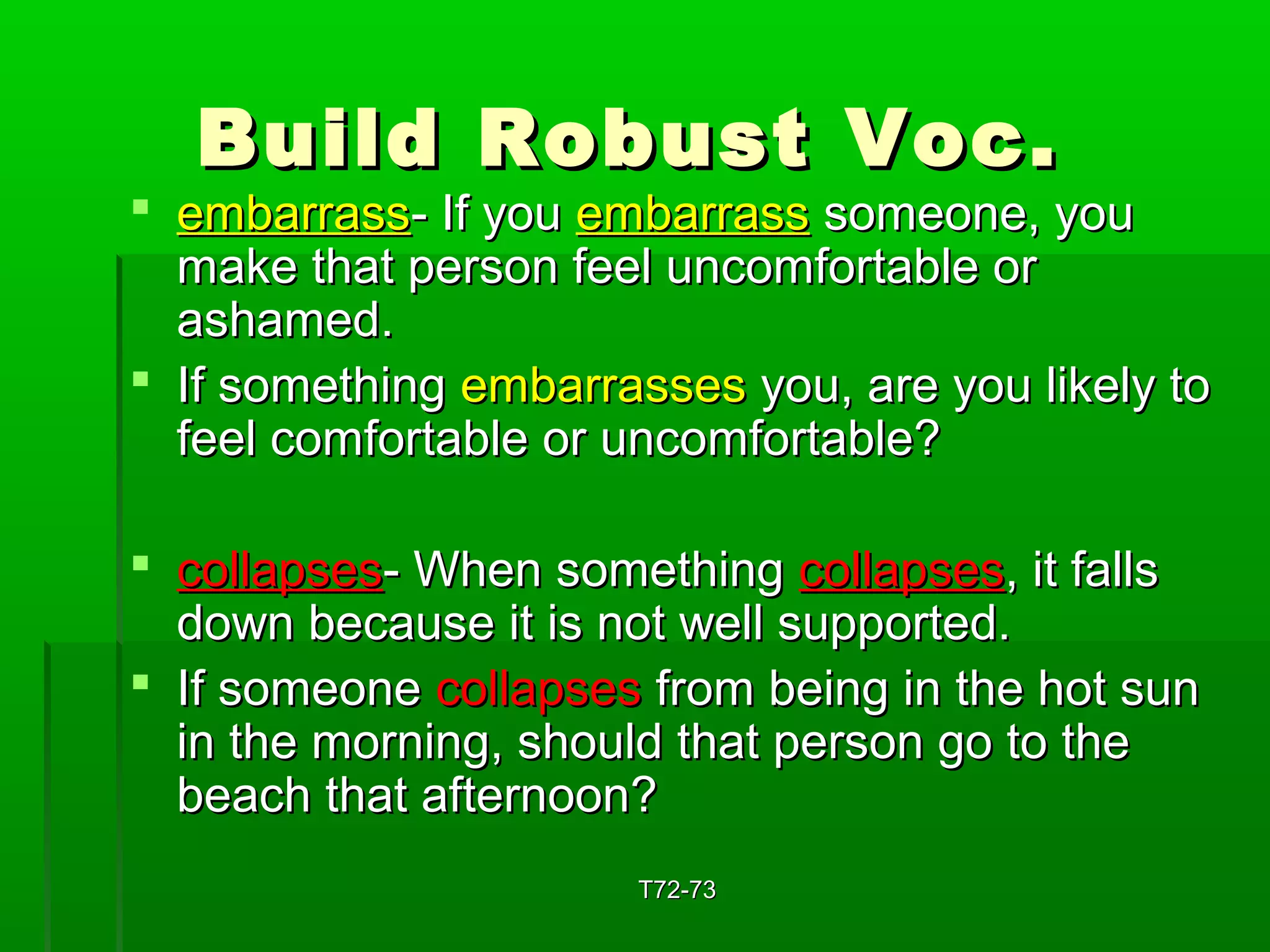 Build Robust Voc.

embarrass- If you embarrass someone, you make that person feel uncomfortable or ashamed.

If something embarrasses you, are you likely to feel comfortable or uncomfortable?

collapses- When something collapses, it falls down because it is not well supported.

If someone collapses from being in the hot sun in the morning, should that person go to the beach that afternoon?

T72-73